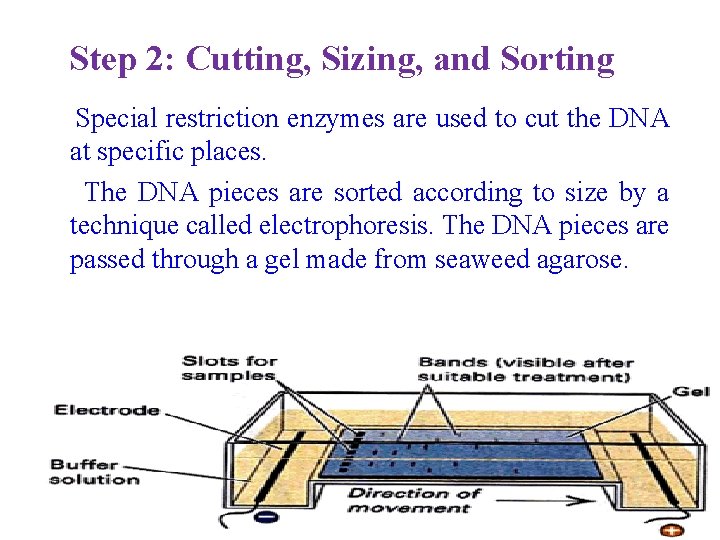 Step 2: Cutting, Sizing, and Sorting

Special restriction enzymes are used to cut the DNA at specific places.

The DNA pieces are sorted according to size by a technique called electrophoresis. The DNA pieces are passed through a gel made from seaweed agarose.

Slots for samples

Bands (visible after suitable treatment)

Gel

Electrode

Buffer solution

Direction of movement

−

+